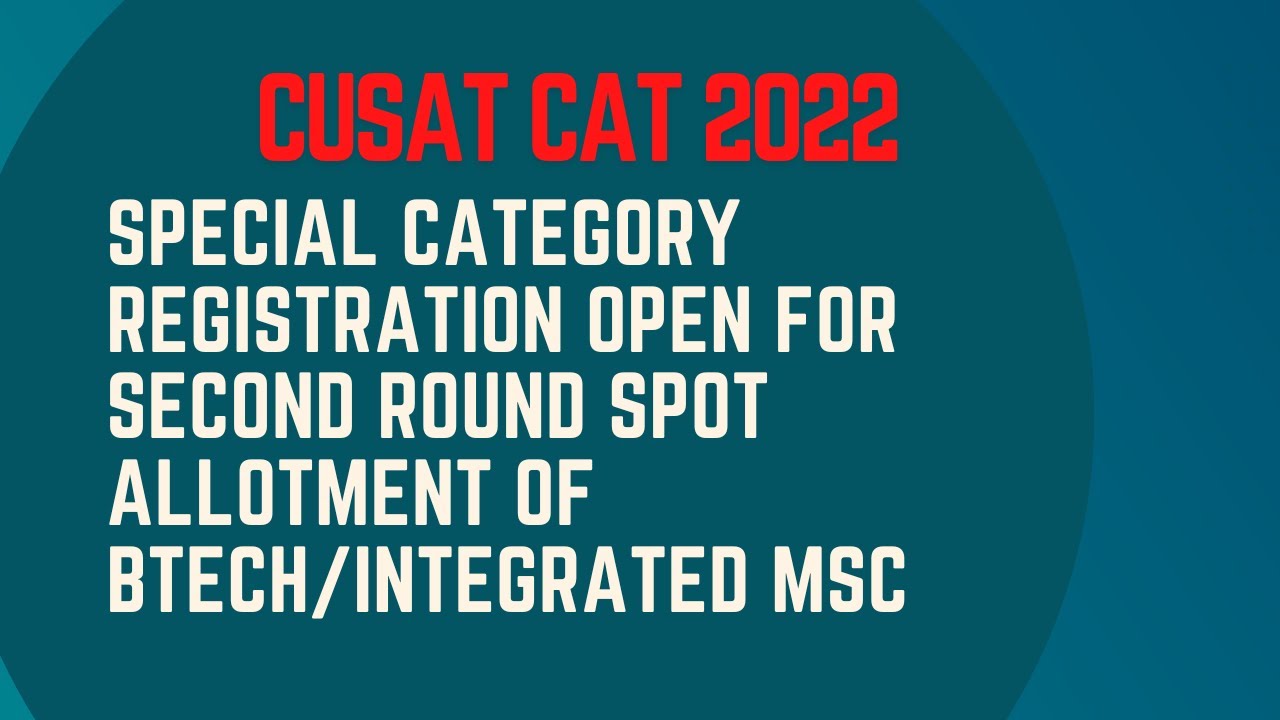 CUSAT CAT 2022

SPECIAL CATEGORY REGISTRATION OPEN FOR SECOND ROUND SPOT ALLOTMENT OF BTECH/INTEGRATED MSC